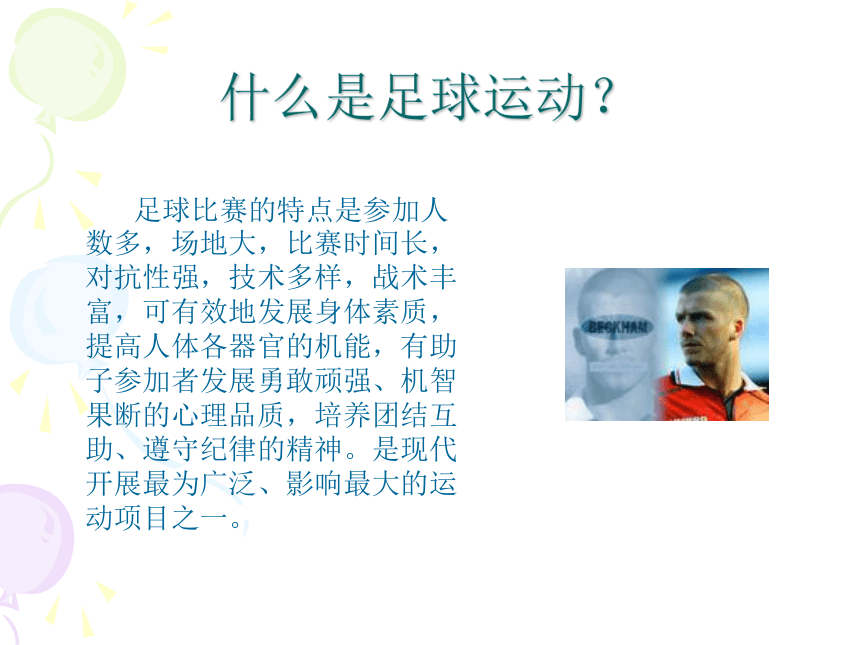 什么是足球运动？

足球比赛的特点是参加人数多，场地大，比赛时间长，对抗性强，技术多样，战术丰富，可有效地发展身体素质，提高人体各器官的机能，有助子参加者发展勇敢顽强、机智果断的心理品质，培养团结互助、遵守纪律的精神。是现代开展最为广泛、影响最大的运动项目之一。

BECKHAM